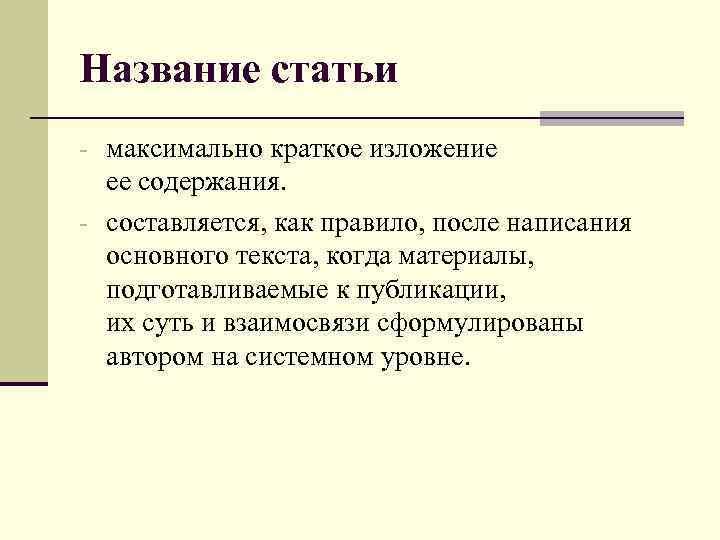 Название статьи

- максимально краткое изложение ее содержания.

- составляется, как правило, после написания основного текста, когда материалы, подготавливаемые к публикации, их суть и взаимосвязи сформулированы автором на системном уровне.